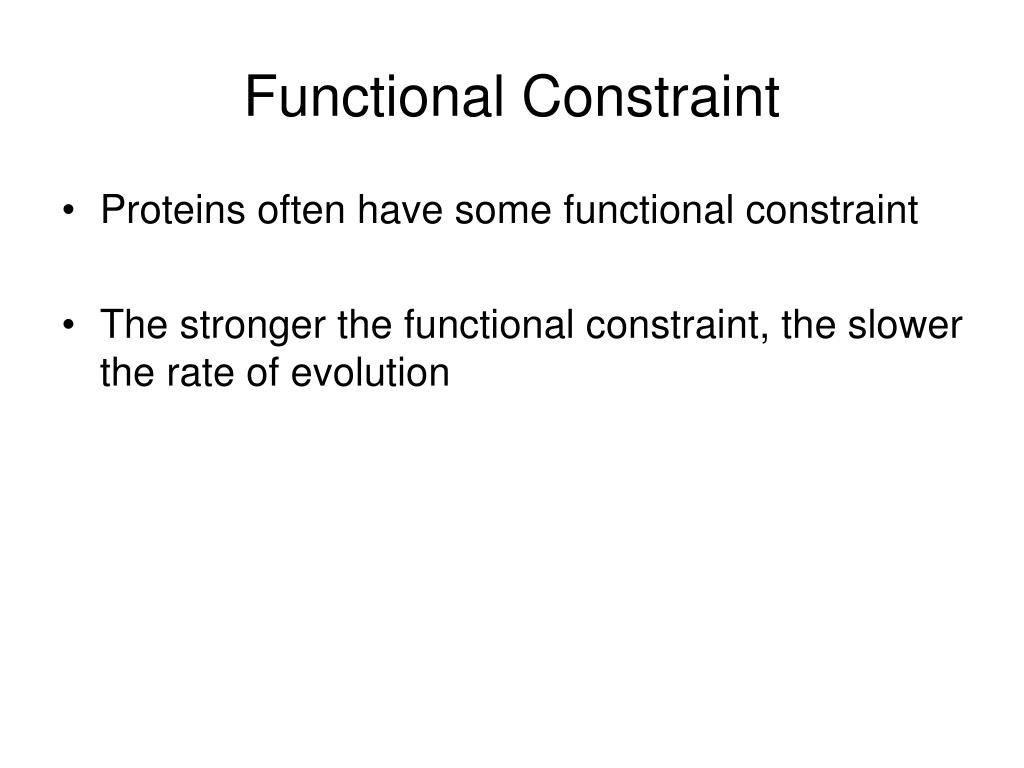 Functional Constraint

• Proteins often have some functional constraint

• The stronger the functional constraint, the slower the rate of evolution